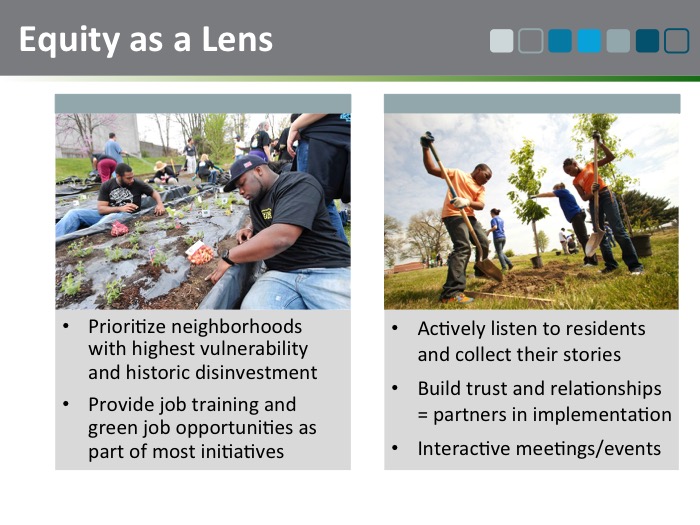 Equity as a Lens

• Prioritize neighborhoods with highest vulnerability and historic disinvestment
• Provide job training and green job opportunities as part of most initiatives

• Actively listen to residents and collect their stories
• Build trust and relationships = partners in implementation
• Interactive meetings/events